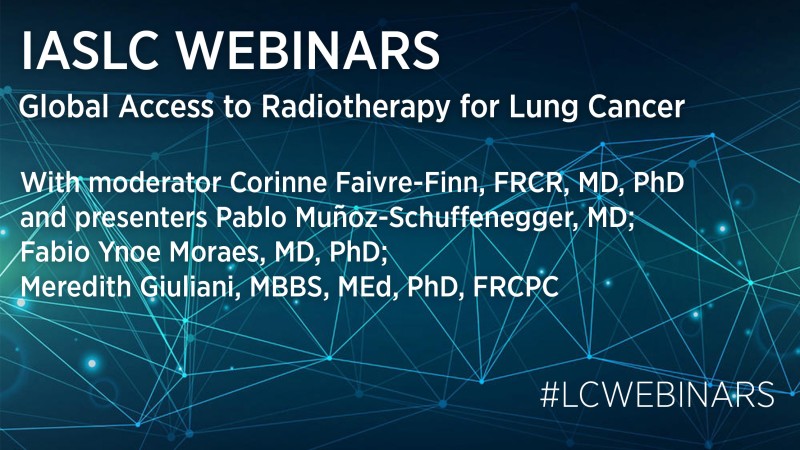 IASLC WEBINARS

Global Access to Radiotherapy for Lung Cancer

With moderator Corinne Faivre-Finn, FRCR, MD, PhD and presenters Pablo Muñoz-Schuffenegger, MD; Fabio Ynoe Moraes, MD, PhD; Meredith Giuliani, MBBS, MEd, PhD, FRCPC

#LCWEBINARS